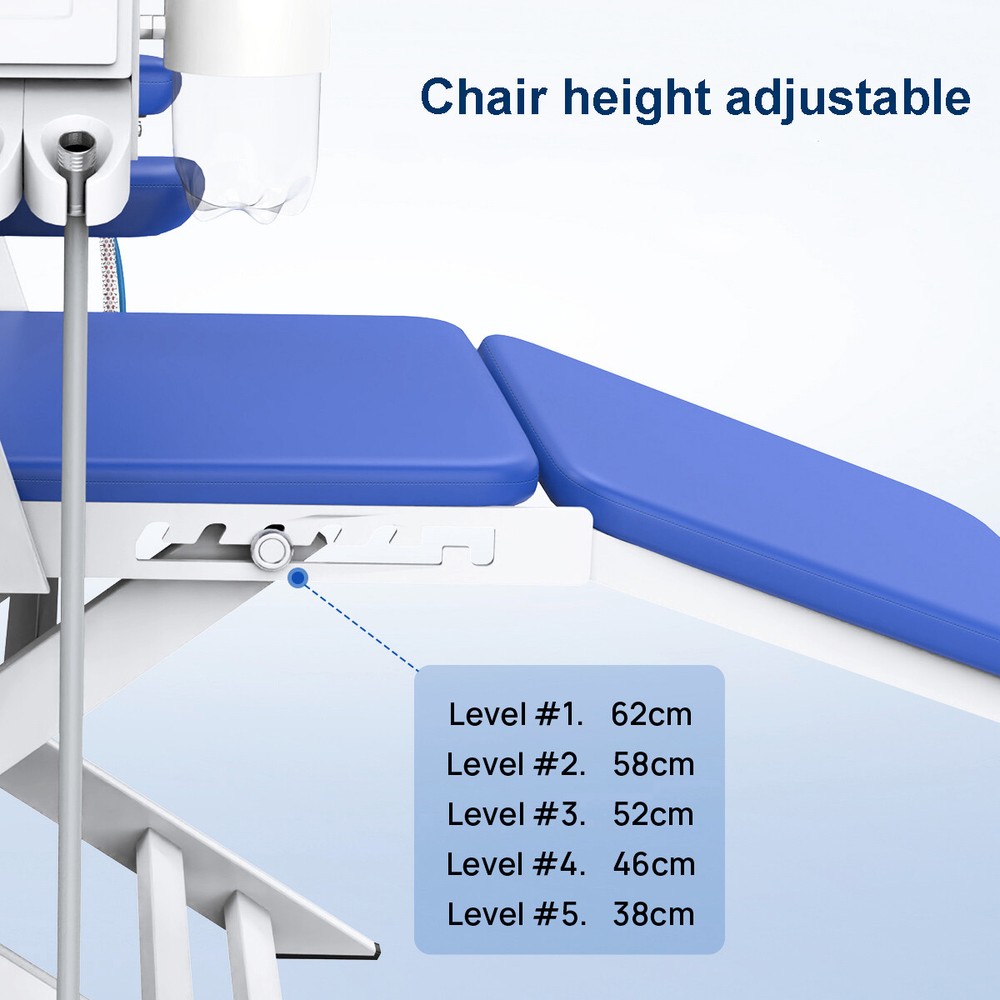 Chair height adjustable

Level #1. 62cm
Level #2. 58cm
Level #3. 52cm
Level #4. 46cm
Level #5. 38cm